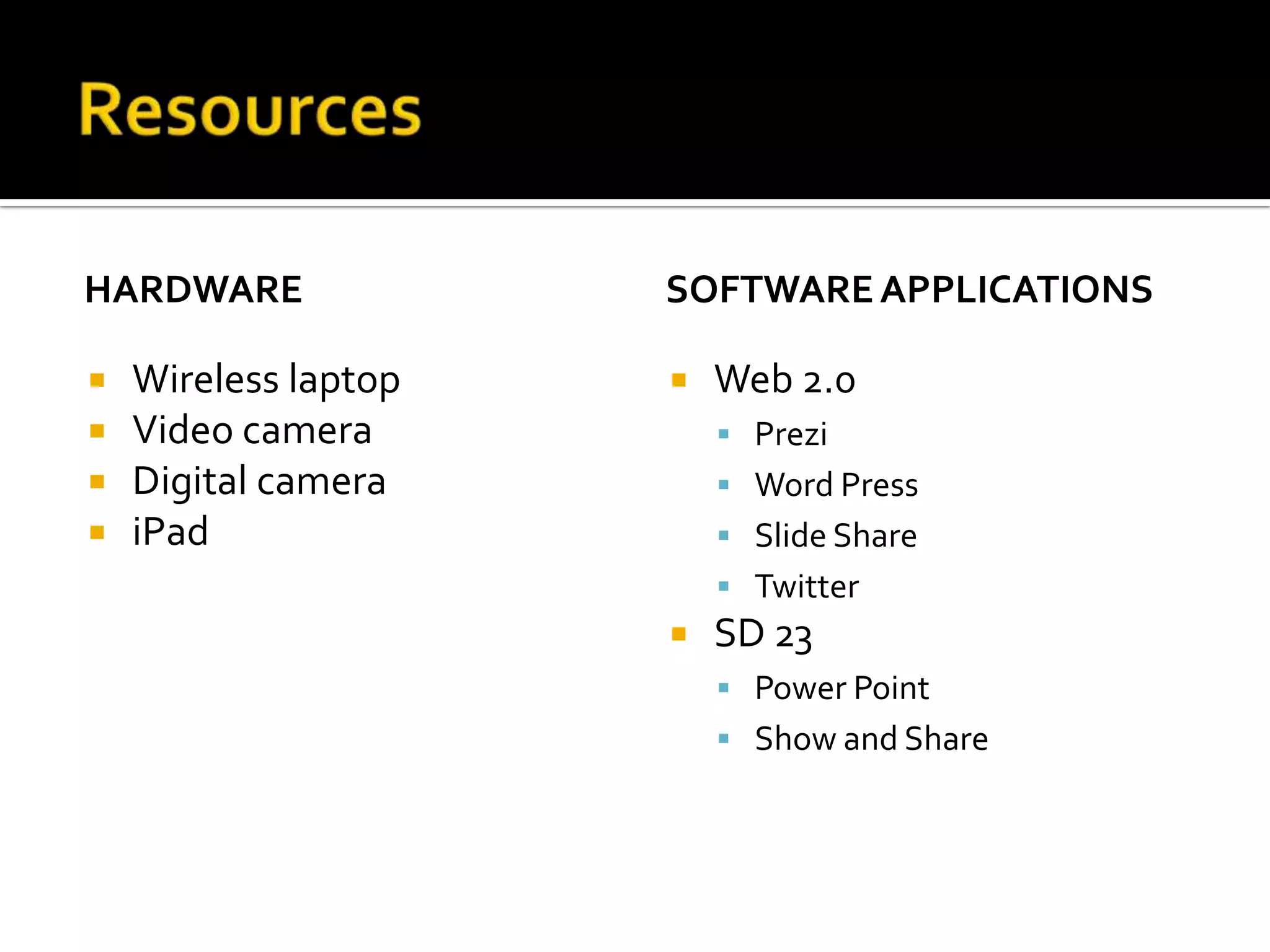 Resources

HARDWARE

- Wireless laptop
- Video camera
- Digital camera
- iPad

SOFTWARE APPLICATIONS

- Web 2.0
  - Prezi
  - Word Press
  - Slide Share
  - Twitter
- SD 23
  - Power Point
  - Show and Share